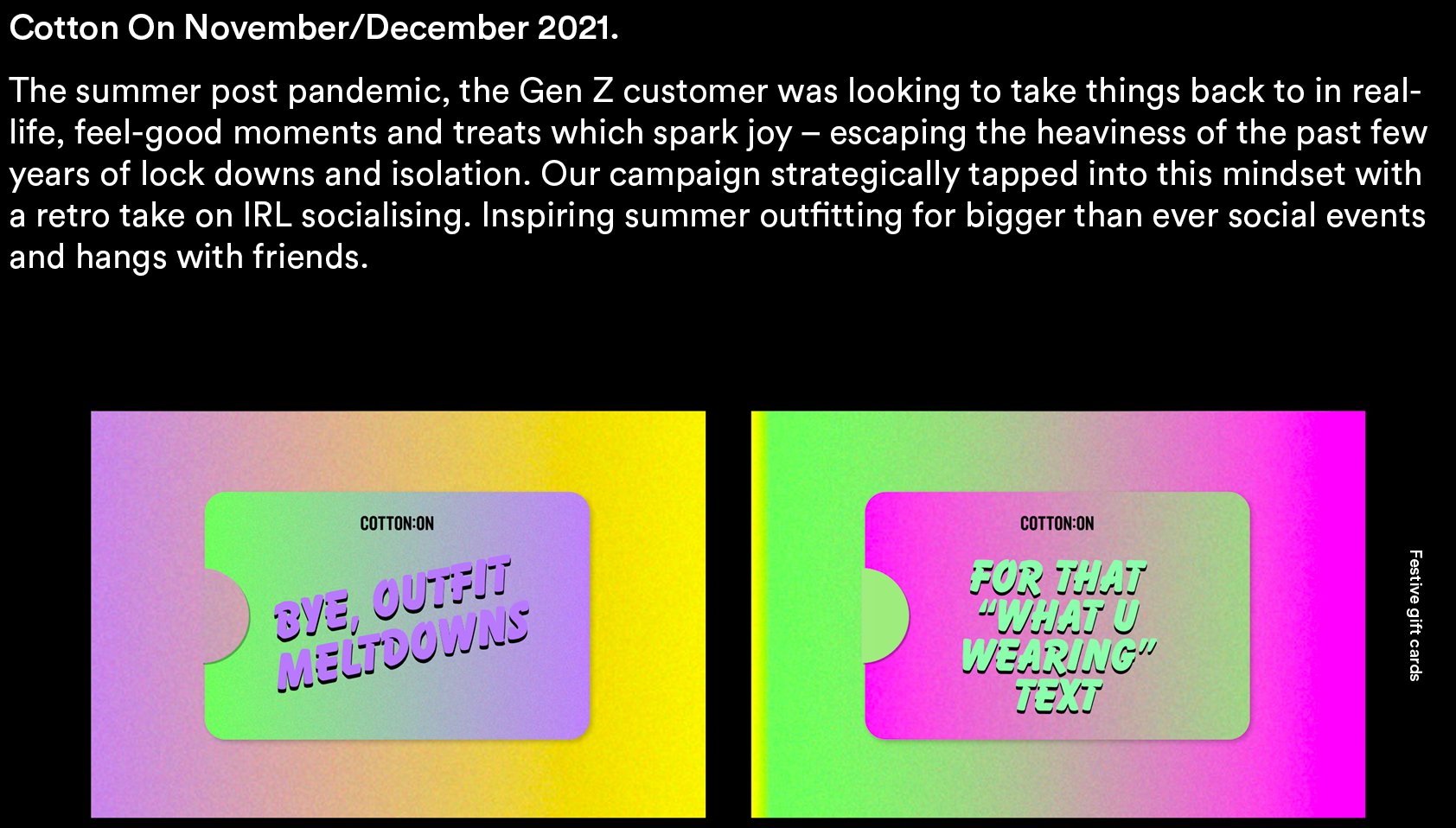 Cotton On November/December 2021.

The summer post pandemic, the Gen Z customer was looking to take things back to in real-life, feel-good moments and treats which spark joy – escaping the heaviness of the past few years of lock downs and isolation. Our campaign strategically tapped into this mindset with a retro take on IRL socialising. Inspiring summer outfitting for bigger than ever social events and hangs with friends.

COTTON:ON

BYE, OUTFIT MELTDOWNS

COTTON:ON

FOR THAT "WHAT U WEARING" TEXT

Festive gift cards